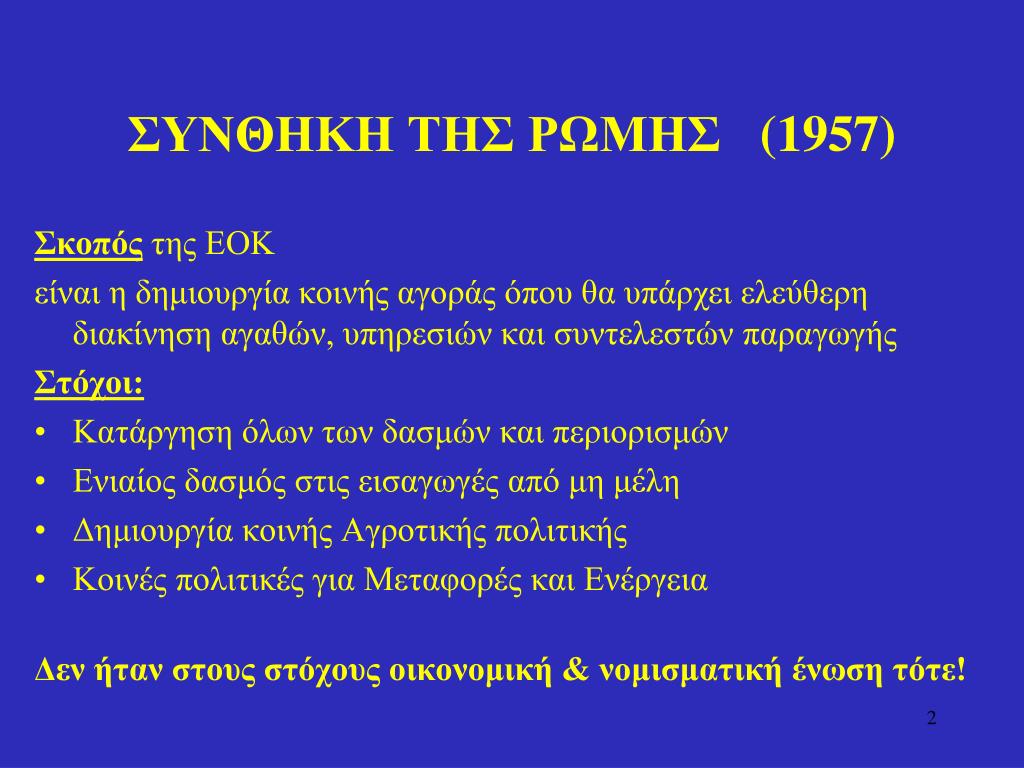 ΣΥΝΘΗΚΗ ΤΗΣ ΡΩΜΗΣ (1957)

Σκοπός της ΕΟΚ

είναι η δημιουργία κοινής αγοράς όπου θα υπάρχει ελεύθερη διακίνηση αγαθών, υπηρεσιών και συντελεστών παραγωγής

Στόχοι:

• Κατάργηση όλων των δασμών και περιορισμών
• Ενιαίος δασμός στις εισαγωγές από μη μέλη
• Δημιουργία κοινής Αγροτικής πολιτικής
• Κοινές πολιτικές για Μεταφορές και Ενέργεια

Δεν ήταν στους στόχους οικονομική & νομισματική ένωση τότε!

2